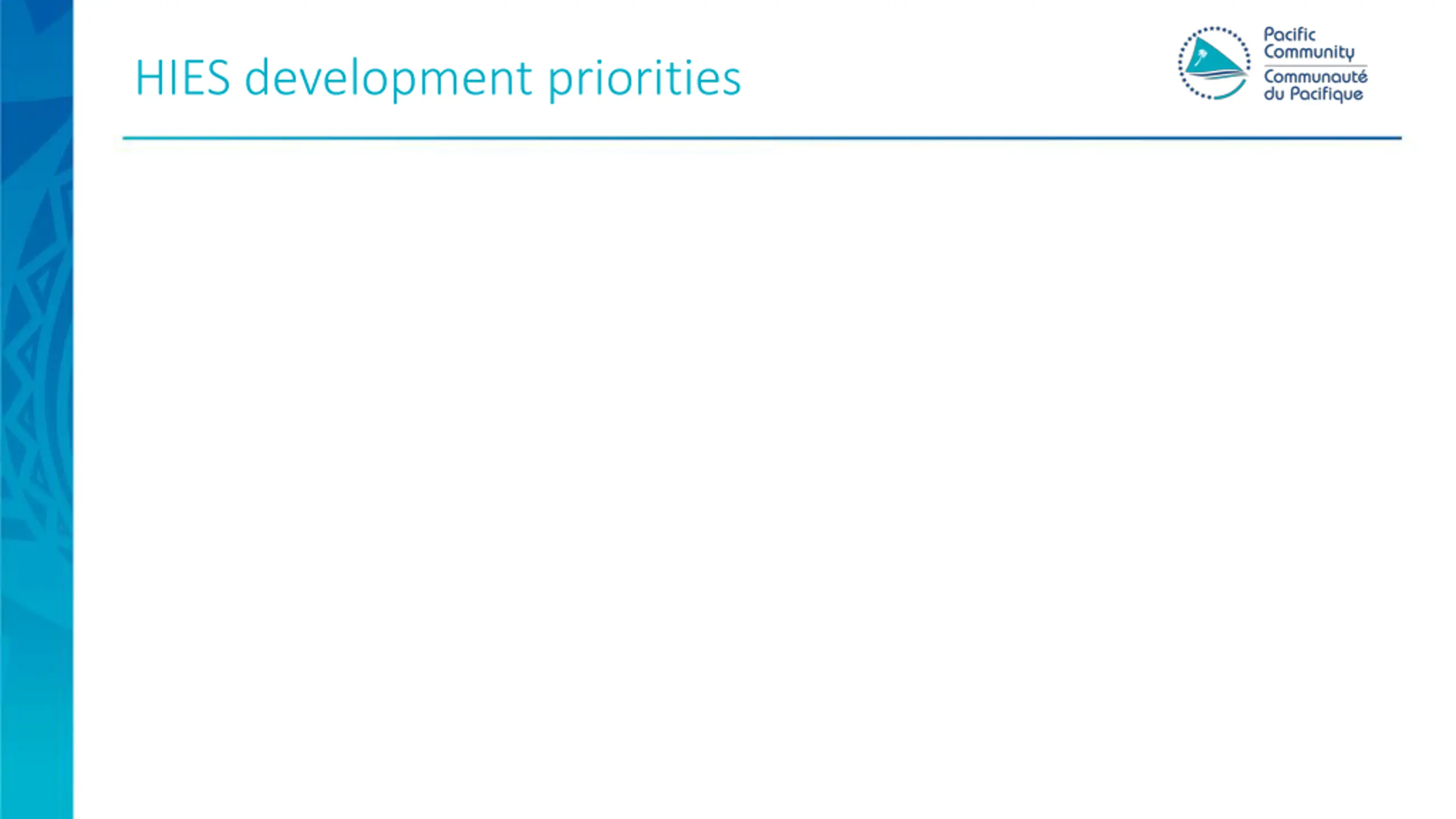 HIES development priorities

Pacific Community
Communauté du Pacifique